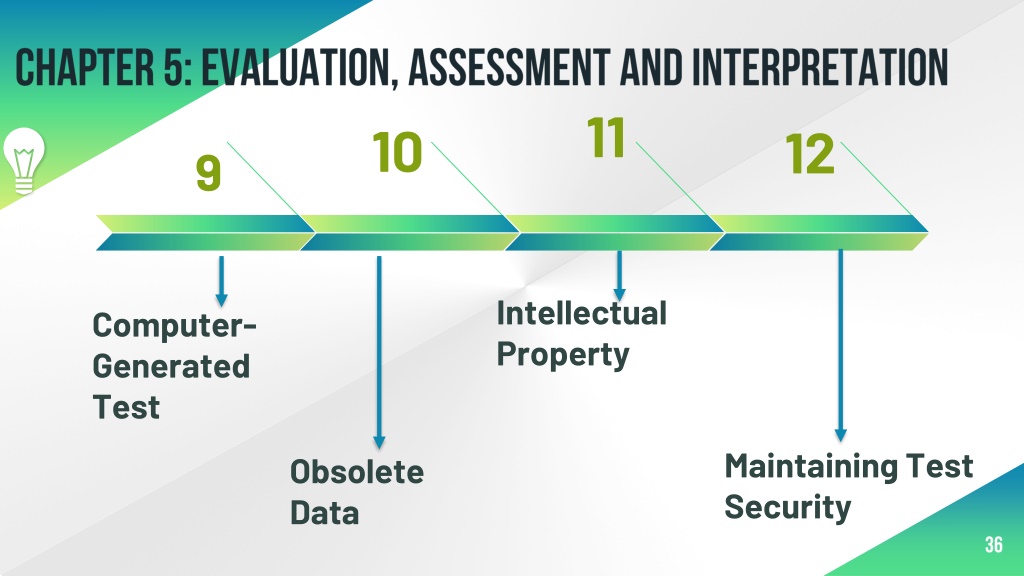 CHAPTER 5: EVALUATION, ASSESSMENT AND INTERPRETATION

9

10

11

12

Computer-Generated Test

Obsolete Data

Intellectual Property

Maintaining Test Security

36